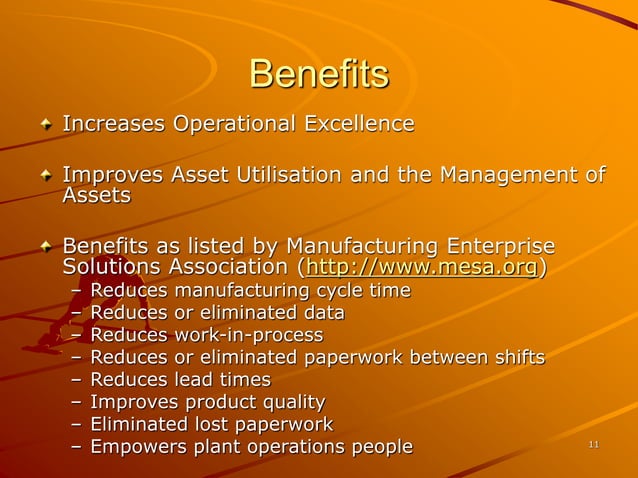 Benefits

Increases Operational Excellence

Improves Asset Utilisation and the Management of Assets

Benefits as listed by Manufacturing Enterprise Solutions Association (http://www.mesa.org)
– Reduces manufacturing cycle time
– Reduces or eliminated data
– Reduces work-in-process
– Reduces or eliminated paperwork between shifts
– Reduces lead times
– Improves product quality
– Eliminated lost paperwork
– Empowers plant operations people

11